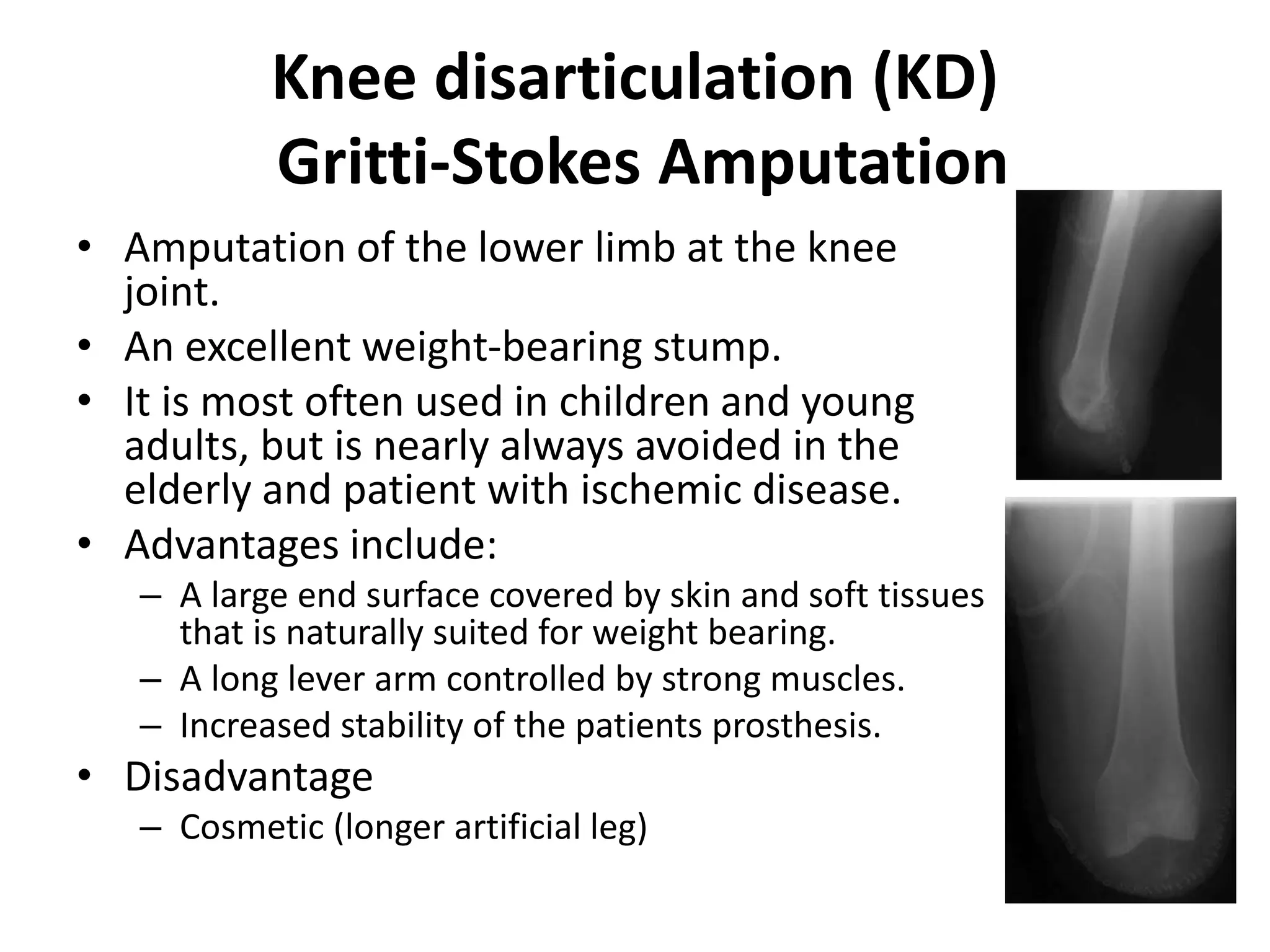 Knee disarticulation (KD)
Gritti-Stokes Amputation

• Amputation of the lower limb at the knee joint.
• An excellent weight-bearing stump.
• It is most often used in children and young adults, but is nearly always avoided in the elderly and patient with ischemic disease.
• Advantages include:
– A large end surface covered by skin and soft tissues that is naturally suited for weight bearing.
– A long lever arm controlled by strong muscles.
– Increased stability of the patients prosthesis.
• Disadvantage
– Cosmetic (longer artificial leg)